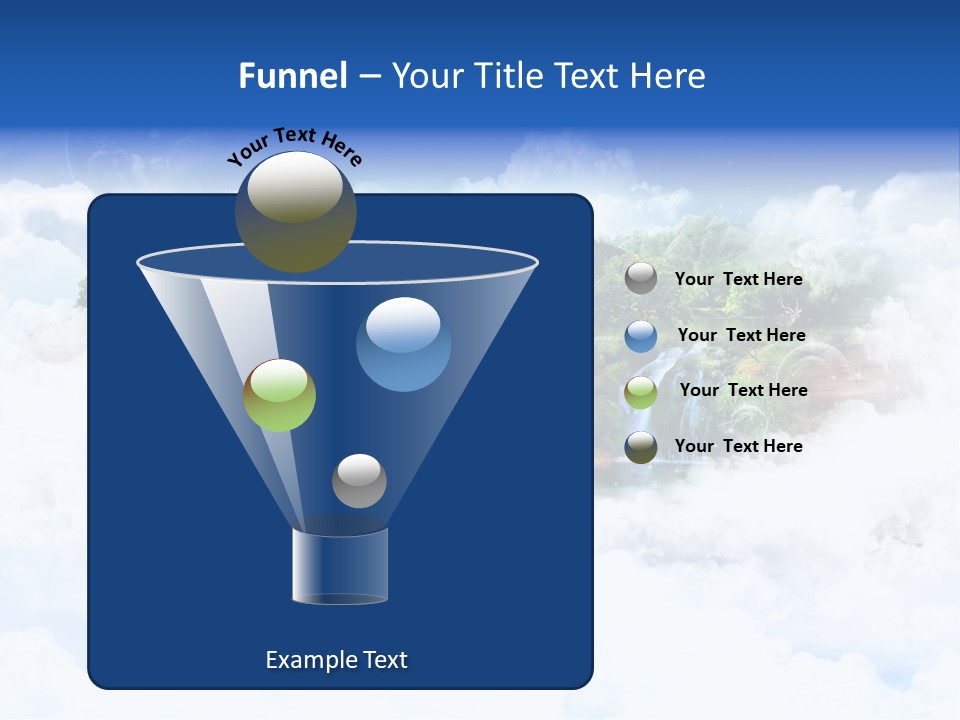 Funnel – Your Title Text Here

Your Text Here

Your Text Here

Your Text Here

Your Text Here

Your Text Here

Example Text